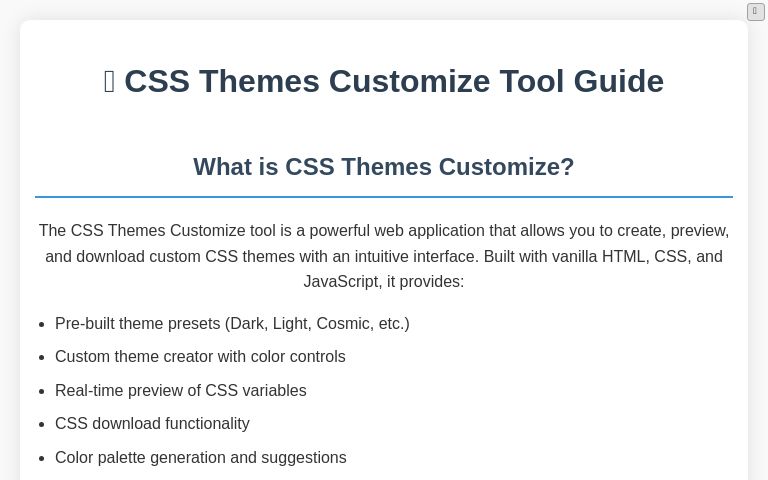 CSS Themes Customize Tool Guide

What is CSS Themes Customize?

The CSS Themes Customize tool is a powerful web application that allows you to create, preview, and download custom CSS themes with an intuitive interface. Built with vanilla HTML, CSS, and JavaScript, it provides:

- Pre-built theme presets (Dark, Light, Cosmic, etc.)
- Custom theme creator with color controls
- Real-time preview of CSS variables
- CSS download functionality
- Color palette generation and suggestions